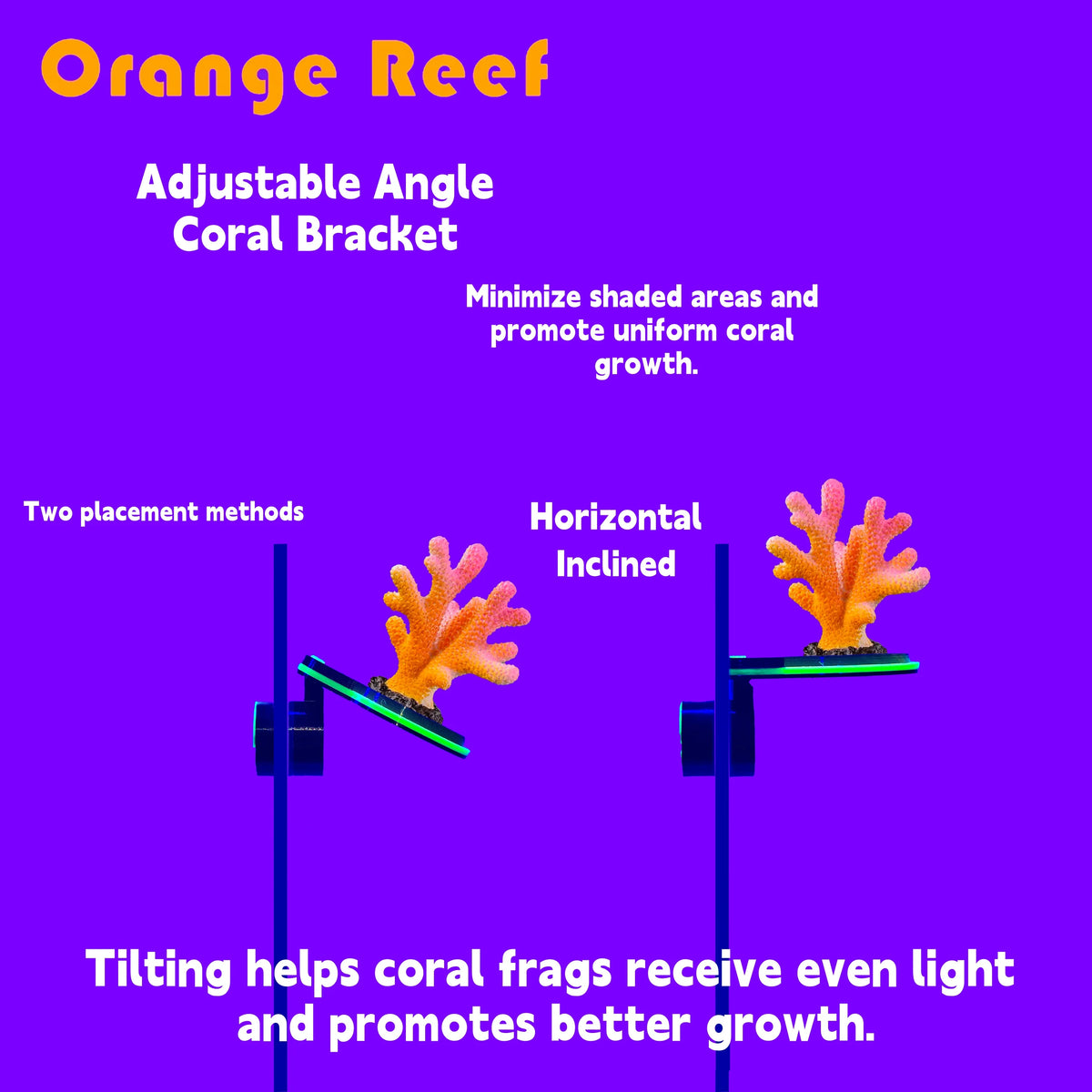 Orange Reef

Adjustable Angle
Coral Bracket

Minimize shaded areas and promote uniform coral growth.

Two placement methods

Horizontal
Inclined

Tilting helps coral frags receive even light and promotes better growth.